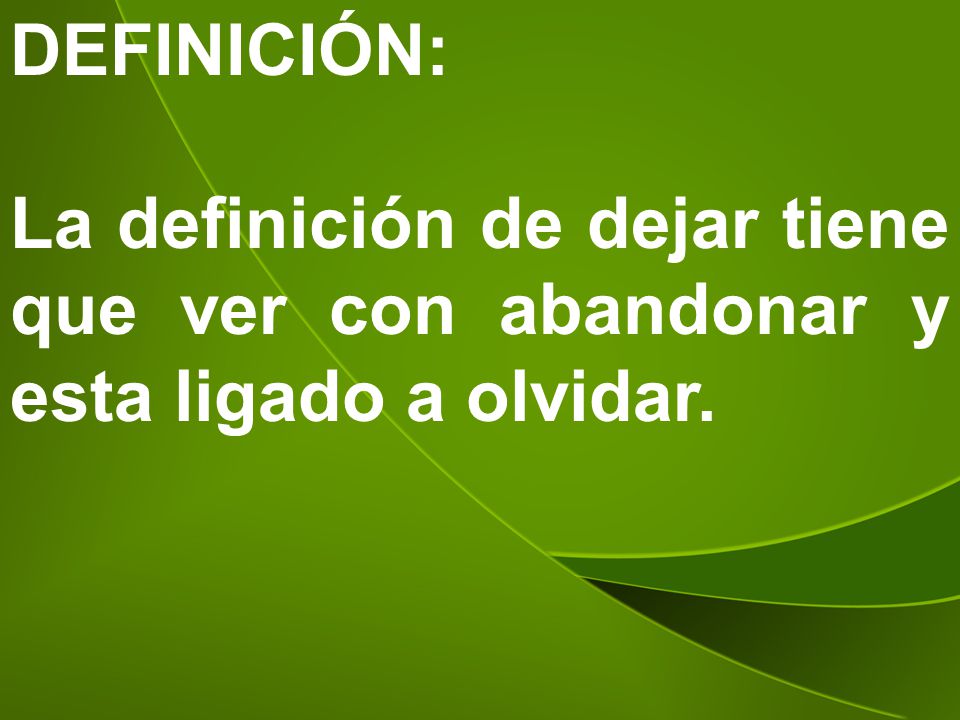 DEFINICIÓN:

La definición de dejar tiene que ver con abandonar y esta ligado a olvidar.